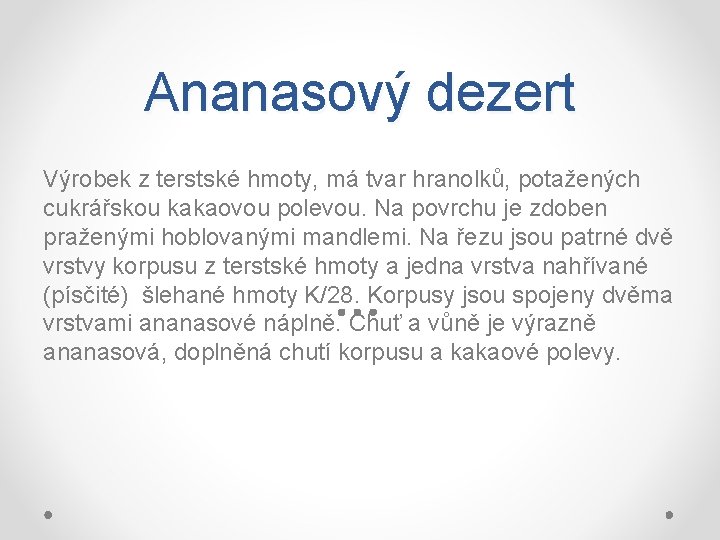 Ananasový dezert

Výrobek z terstské hmoty, má tvar hranolků, potažených cukrářskou kakaovou polevou. Na povrchu je zdoben praženými hoblovanými mandlemi. Na řezu jsou patrné dvě vrstvy korpusu z terstské hmoty a jedna vrstva nahřívané (písčité) šlehané hmoty K/28. Korpusy jsou spojeny dvěma vrstvami ananasové náplně. Chuť a vůně je výrazně ananasová, doplněná chutí korpusu a kakaové polevy.